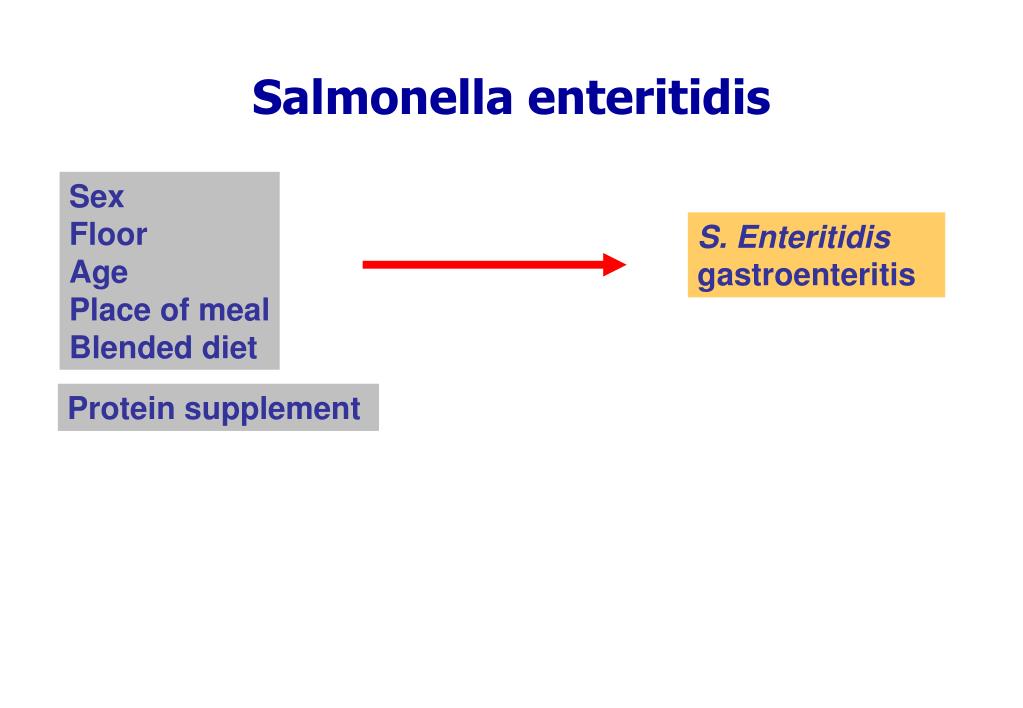 Salmonella enteritidis

Sex
Floor
Age
Place of meal
Blended diet

Protein supplement

S. Enteritidis gastroenteritis